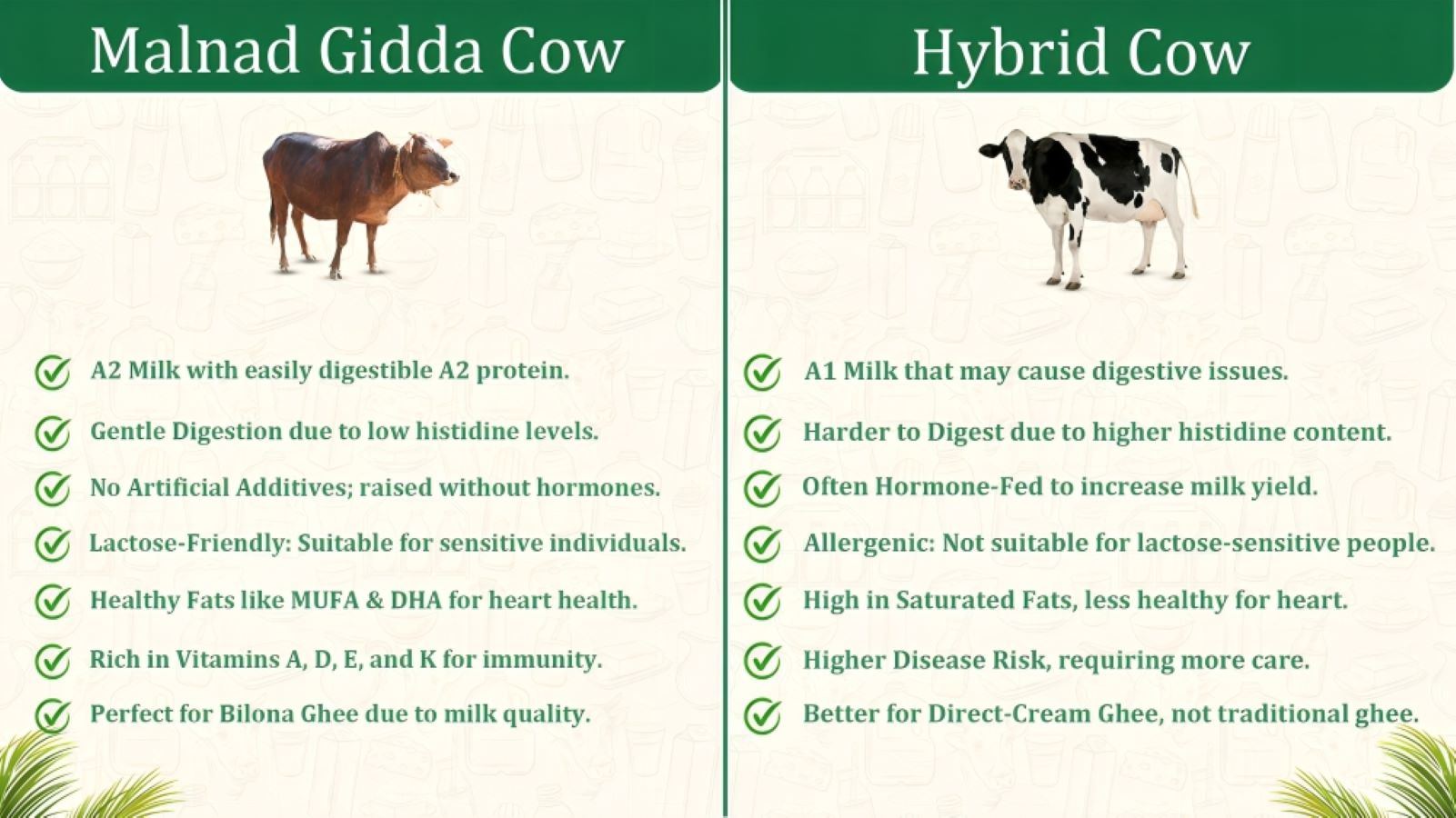 Malnad Gidda Cow

A2 Milk with easily digestible A2 protein.

Gentle Digestion due to low histidine levels.

No Artificial Additives; raised without hormones.

Lactose-Friendly: Suitable for sensitive individuals.

Healthy Fats like MUFA & DHA for heart health.

Rich in Vitamins A, D, E, and K for immunity.

Perfect for Bilona Ghee due to milk quality.

Hybrid Cow

A1 Milk that may cause digestive issues.

Harder to Digest due to higher histidine content.

Often Hormone-Fed to increase milk yield.

Allergenic: Not suitable for lactose-sensitive people.

High in Saturated Fats, less healthy for heart.

Higher Disease Risk, requiring more care.

Better for Direct-Cream Ghee, not traditional ghee.